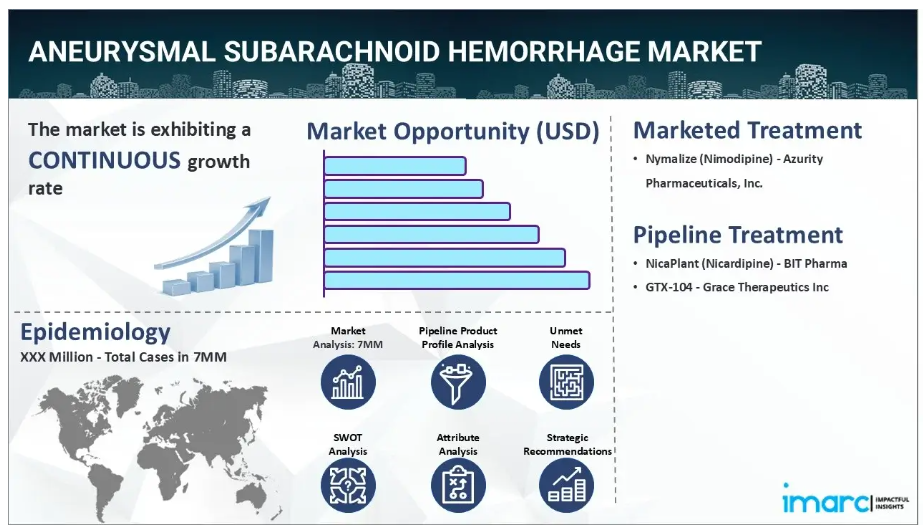 ANEURYSMAL SUBARACHNOID HEMORRHAGE MARKET

The market is exhibiting a CONTINUOUS growth rate

Market Opportunity (USD)

Marketed Treatment

• Nymalize (Nimodipine) - Azurity Pharmaceuticals, Inc.

Pipeline Treatment

• NicaPlant (Nicardipine) - BIT Pharma
• GTX-104 - Grace Therapeutics Inc

Epidemiology
XXX Million - Total Cases in 7MM

Market Analysis: 7MM

Pipeline Product Profile Analysis

Unmet Needs

SWOT Analysis

Attribute Analysis

Strategic Recommendations

imarc IMPACTFUL INSIGHTS